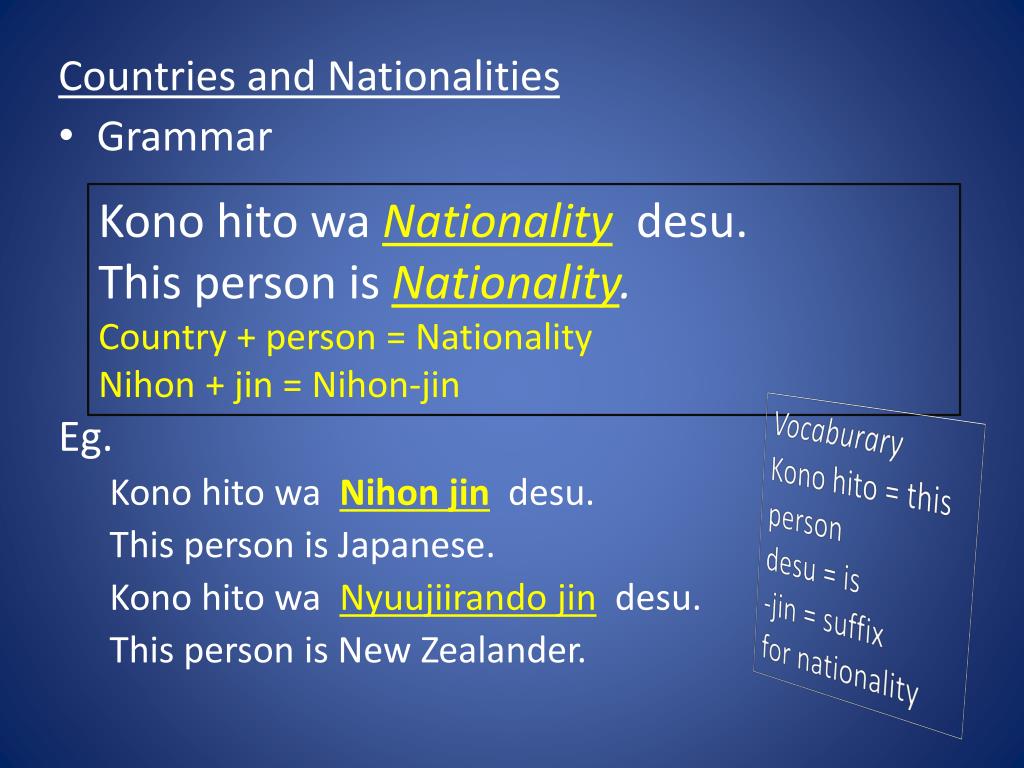 Countries and Nationalities

• Grammar

Kono hito wa Nationality desu.
This person is Nationality.
Country + person = Nationality
Nihon + jin = Nihon-jin

Eg.

Kono hito wa Nihon jin desu.
This person is Japanese.
Kono hito wa Nyuujiirando jin desu.
This person is New Zealander.

Vocaburary
Kono hito = this person
desu = is
-jin = suffix for nationality